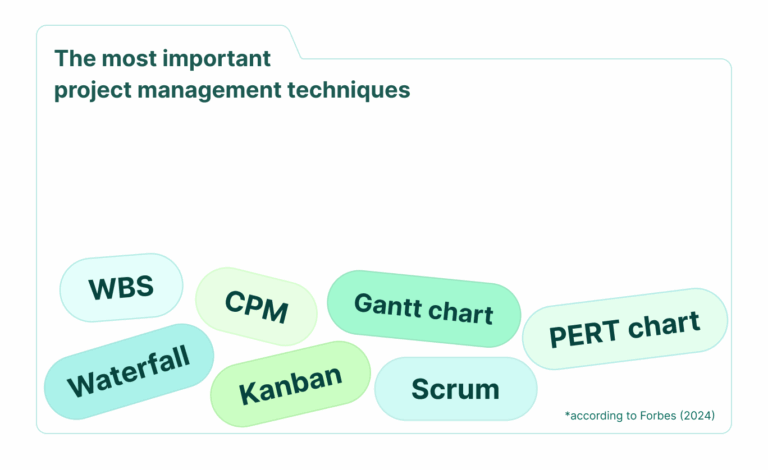 The most important project management techniques

WBS

CPM

Gantt chart

PERT chart

Waterfall

Kanban

Scrum

*according to Forbes (2024)